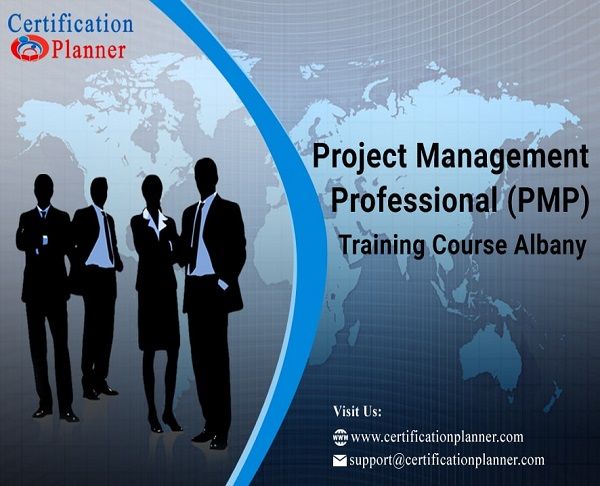 Certification Planner

Project Management Professional (PMP)
Training Course Albany

Visit Us:
www.certificationplanner.com
support@certificationplanner.com